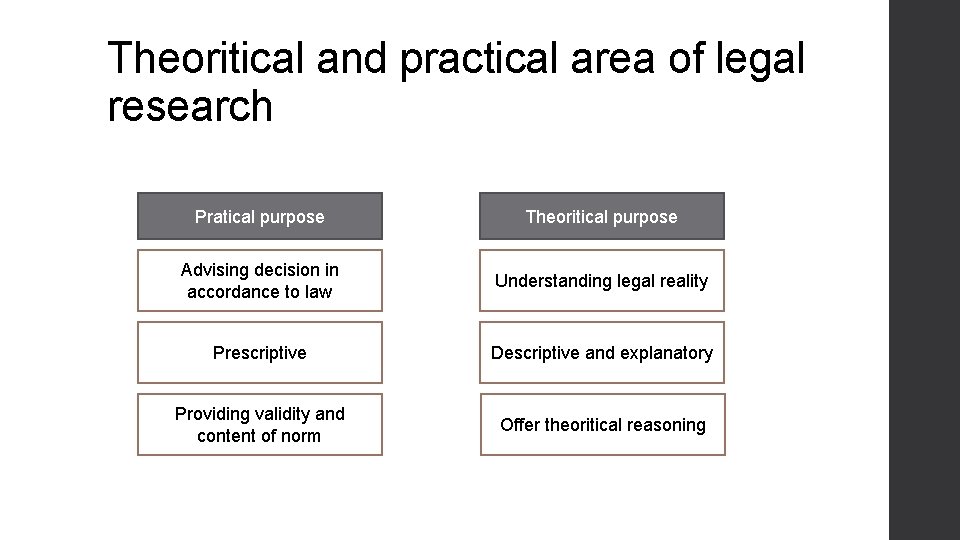 Theoritical and practical area of legal research

Pratical purpose

Advising decision in accordance to law

Prescriptive

Providing validity and content of norm

Theoritical purpose

Understanding legal reality

Descriptive and explanatory

Offer theoritical reasoning